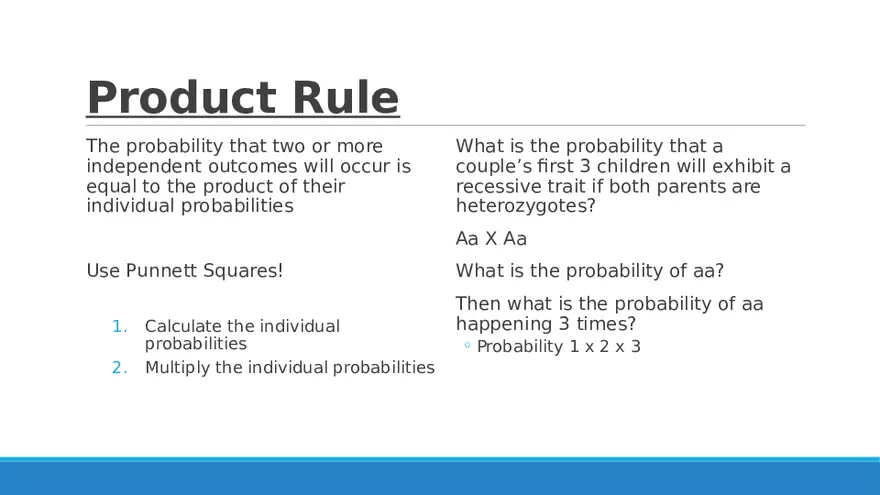 Product Rule

The probability that two or more independent outcomes will occur is equal to the product of their individual probabilities

Use Punnett Squares!

1. Calculate the individual probabilities
2. Multiply the individual probabilities

What is the probability that a couple's first 3 children will exhibit a recessive trait if both parents are heterozygotes?

Aa X Aa

What is the probability of aa?

Then what is the probability of aa happening 3 times?

◦ Probability 1 x 2 x 3